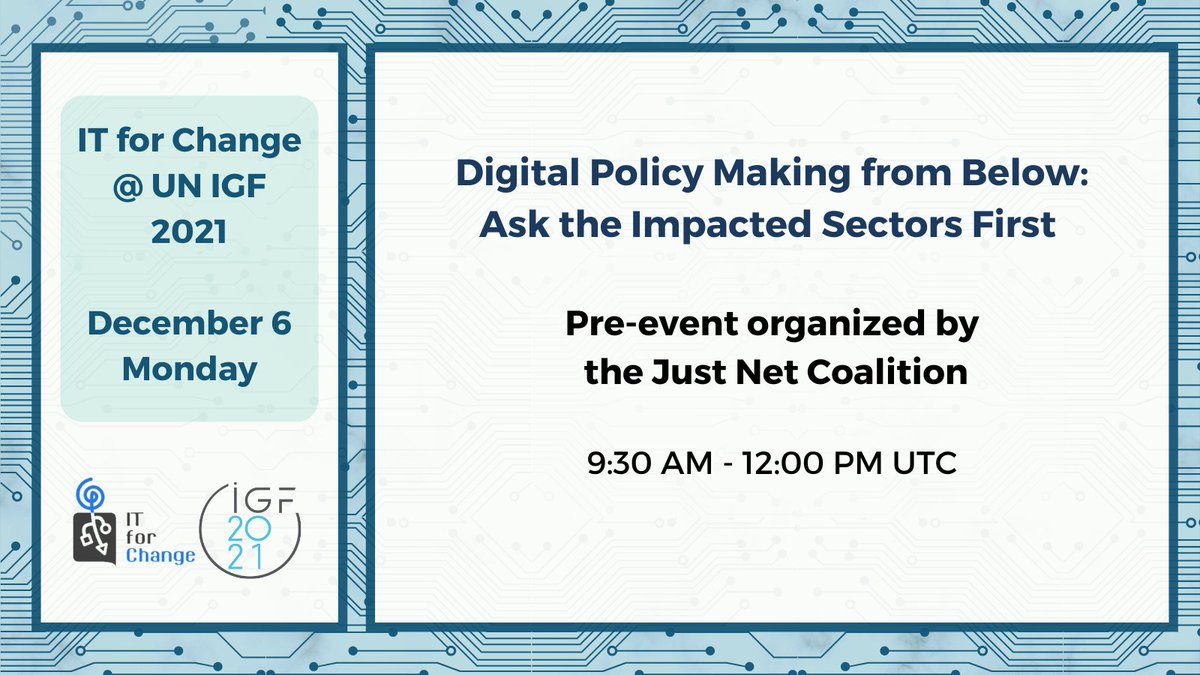 IT for Change @ UN IGF 2021

December 6 Monday

IT for Change

IGF 20 21

Digital Policy Making from Below: Ask the Impacted Sectors First

Pre-event organized by the Just Net Coalition

9:30 AM - 12:00 PM UTC